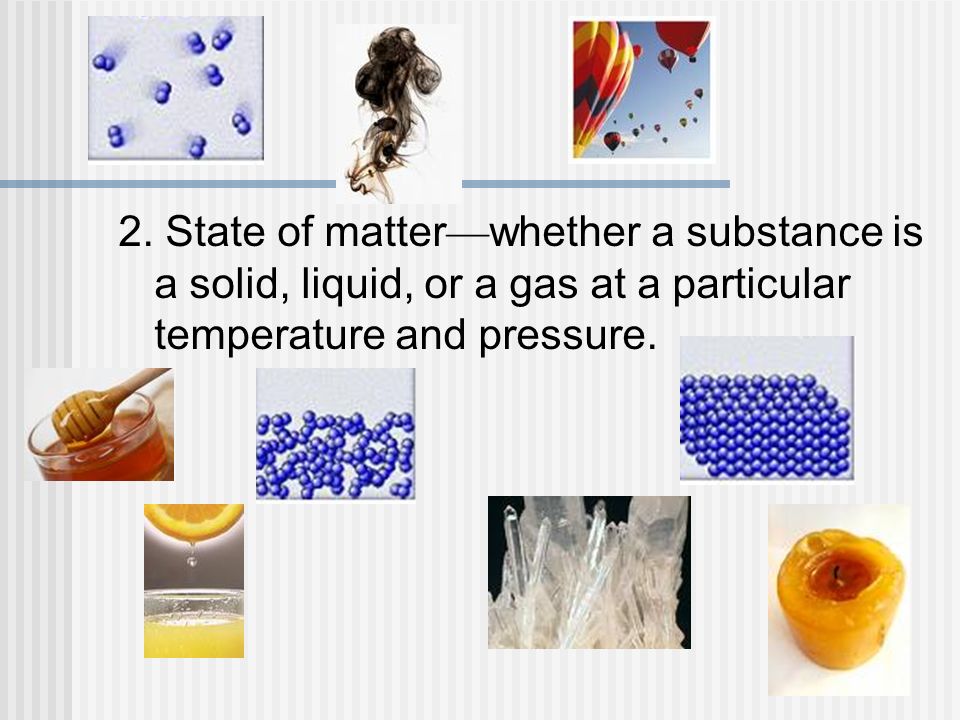 2. State of matter—whether a substance is a solid, liquid, or a gas at a particular temperature and pressure.